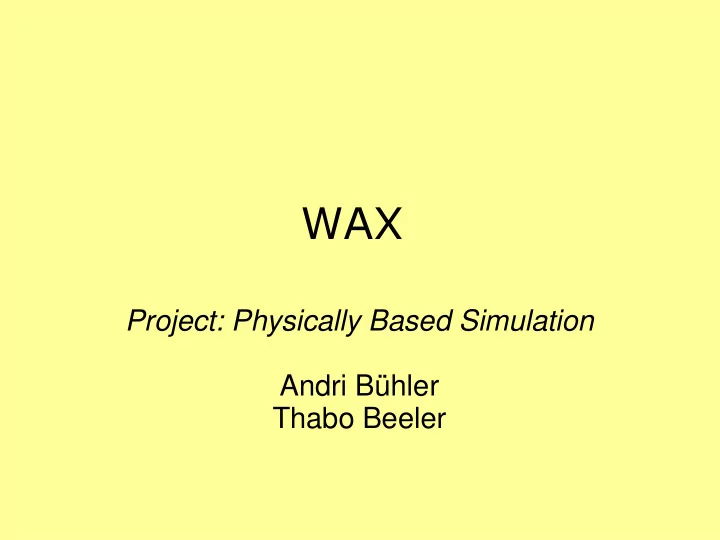 WAX

Project: Physically Based Simulation

Andri Bühler
Thabo Beeler